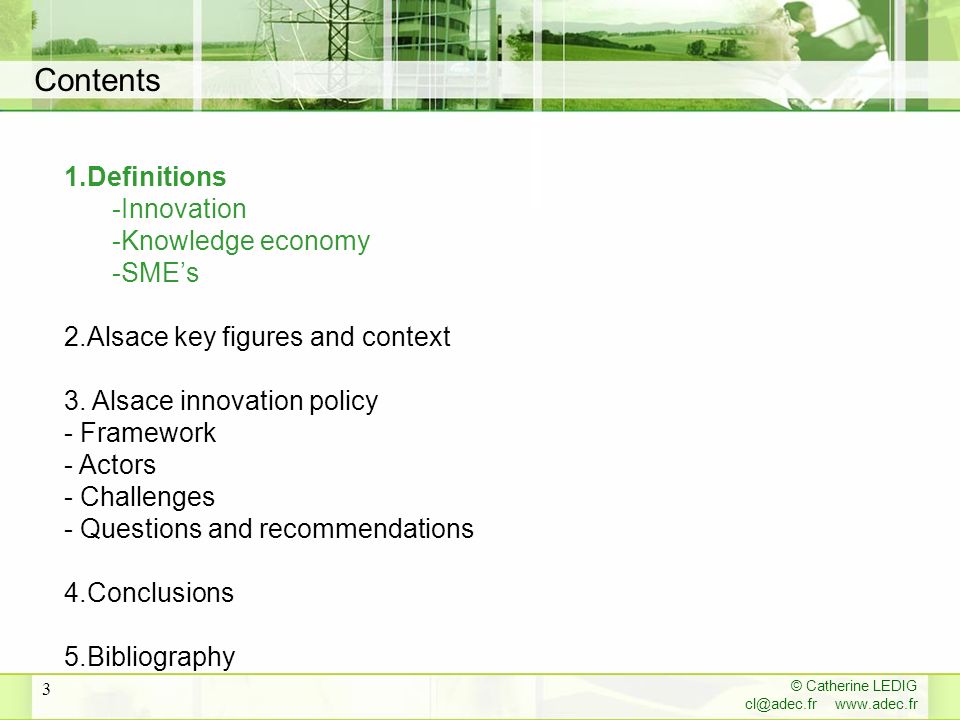 Contents

1.Definitions
-Innovation
-Knowledge economy
-SME’s

2.Alsace key figures and context

3. Alsace innovation policy
- Framework
- Actors
- Challenges
- Questions and recommendations

4.Conclusions

5.Bibliography

3

© Catherine LEDIG
cl@adec.fr www.adec.fr